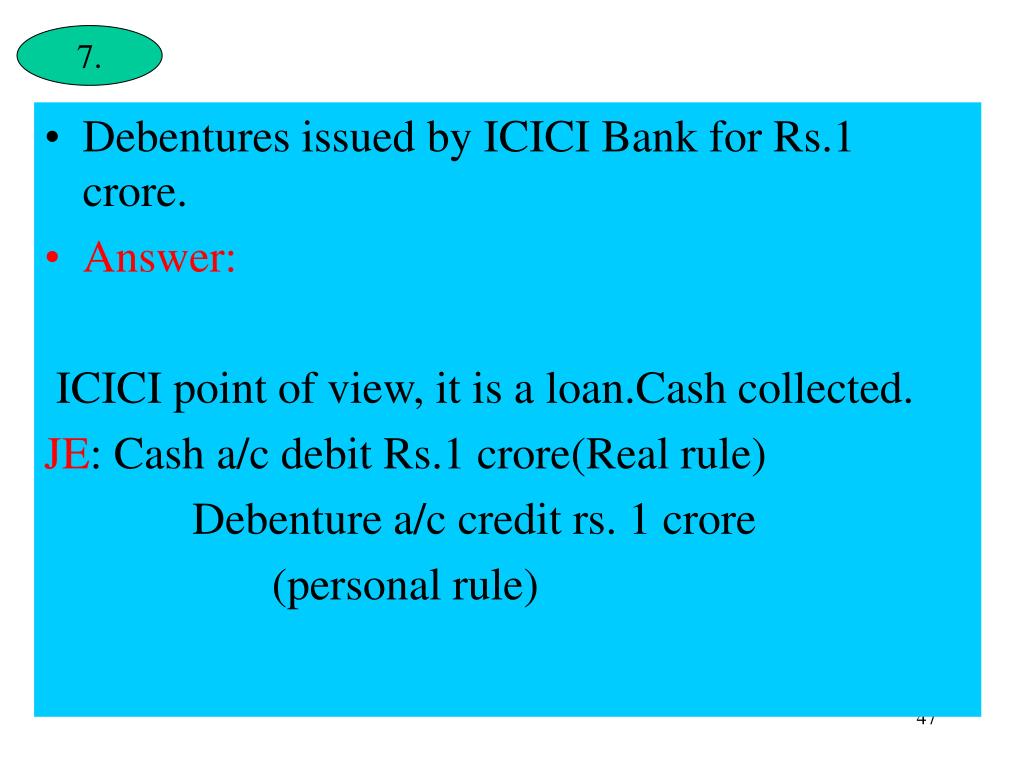 7.

• Debentures issued by ICICI Bank for Rs.1 crore.
• Answer:

ICICI point of view, it is a loan.Cash collected.
JE: Cash a/c debit Rs.1 crore(Real rule)
Debenture a/c credit rs. 1 crore
(personal rule)

47